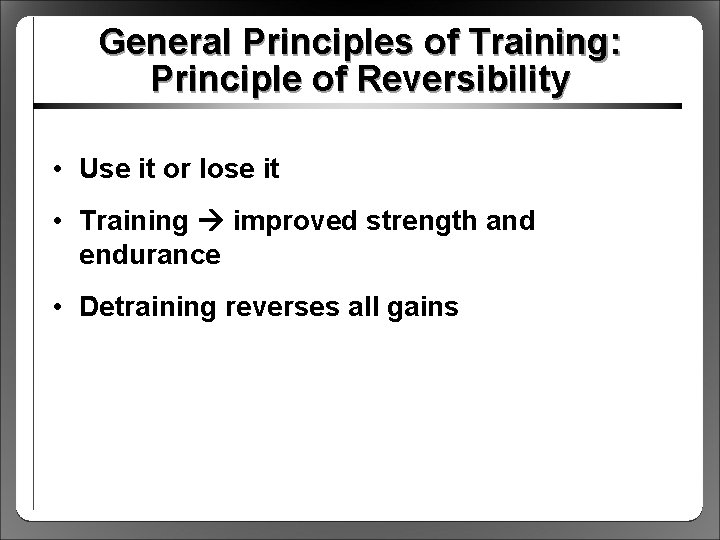 General Principles of Training: Principle of Reversibility

• Use it or lose it

• Training → improved strength and endurance

• Detraining reverses all gains